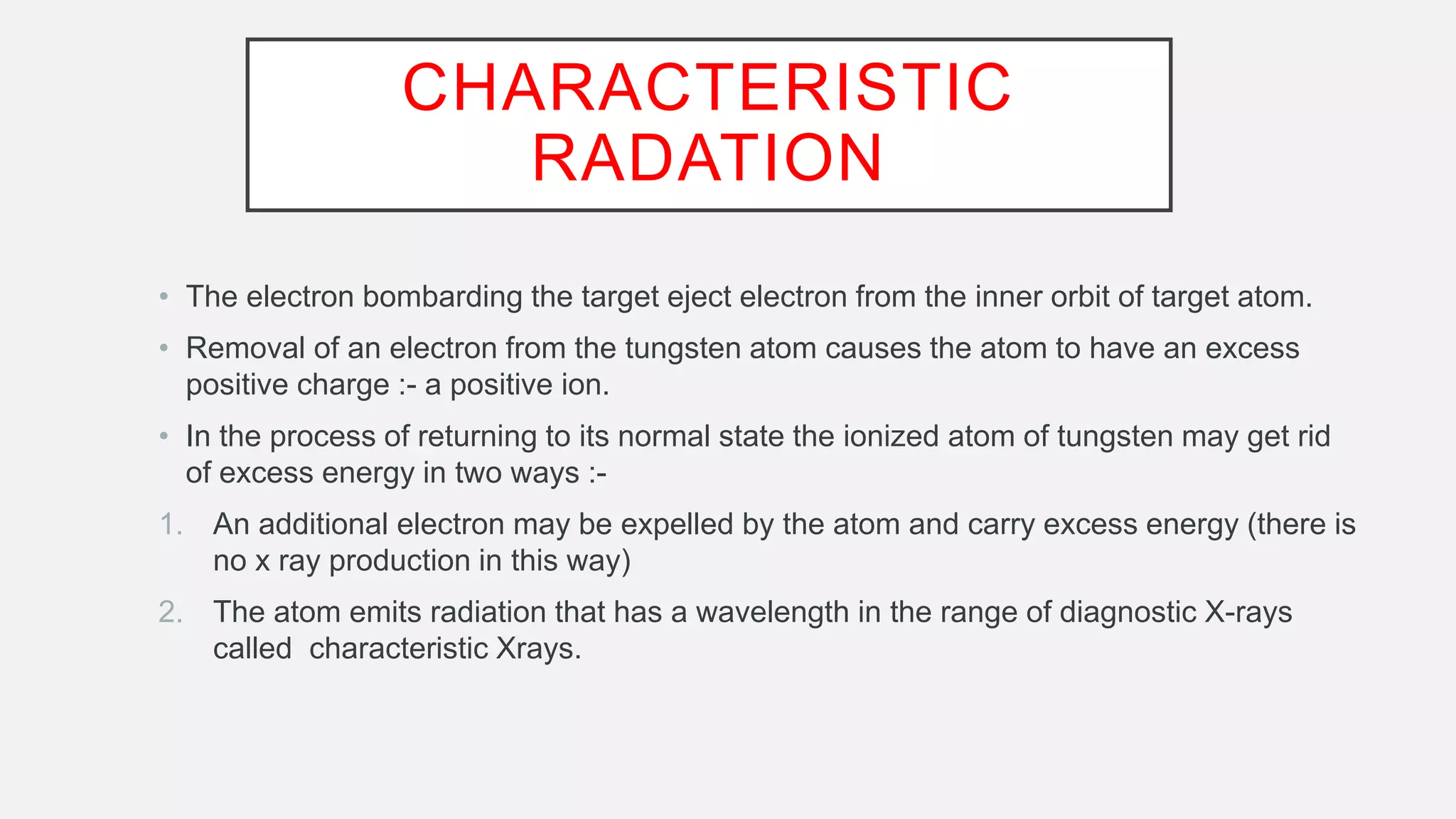 CHARACTERISTIC RADATION

• The electron bombarding the target eject electron from the inner orbit of target atom.

• Removal of an electron from the tungsten atom causes the atom to have an excess positive charge :- a positive ion.

• In the process of returning to its normal state the ionized atom of tungsten may get rid of excess energy in two ways :-

1. An additional electron may be expelled by the atom and carry excess energy (there is no x ray production in this way)

2. The atom emits radiation that has a wavelength in the range of diagnostic X-rays called characteristic Xrays.